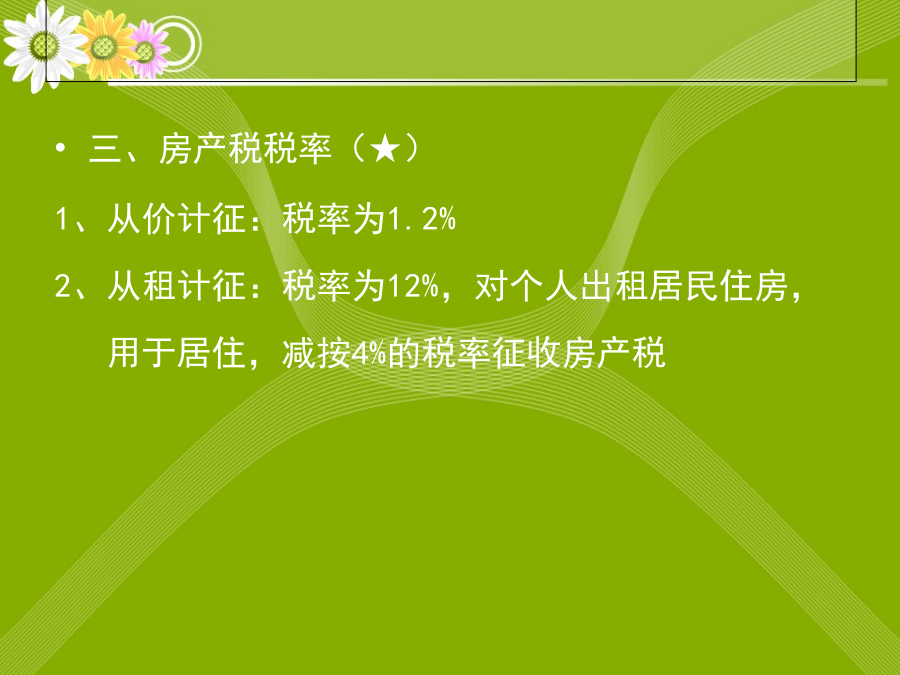 • 三、房产税税率（★）

1、从价计征：税率为1.2%

2、从租计征：税率为12%，对个人出租居民住房，用于居住，减按4%的税率征收房产税